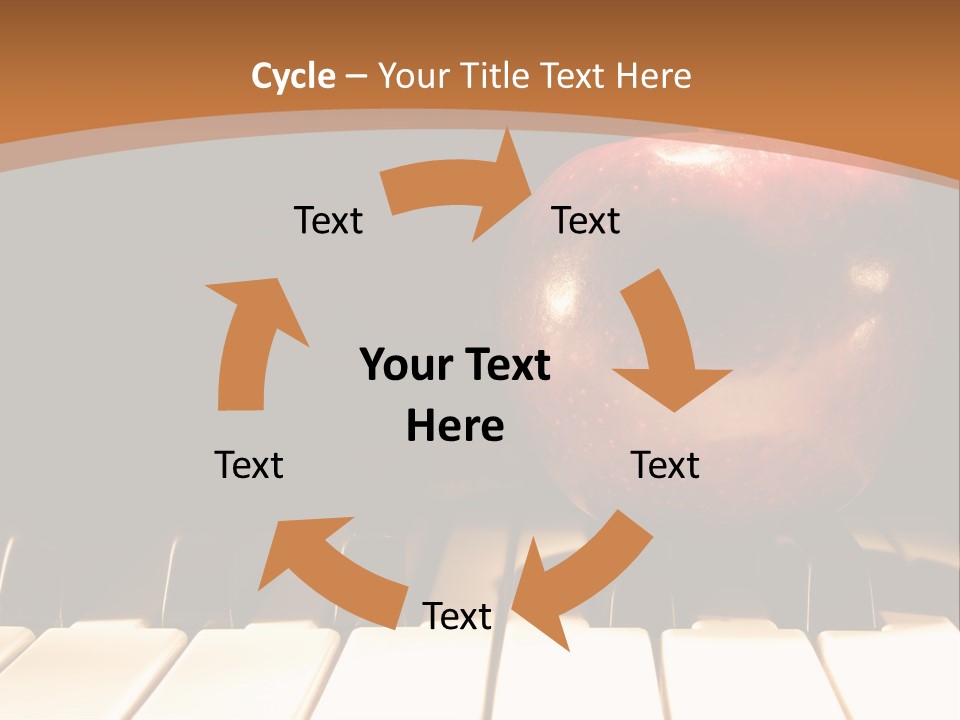 Cycle – Your Title Text Here

Text

Text

Your Text Here

Text

Text

Text